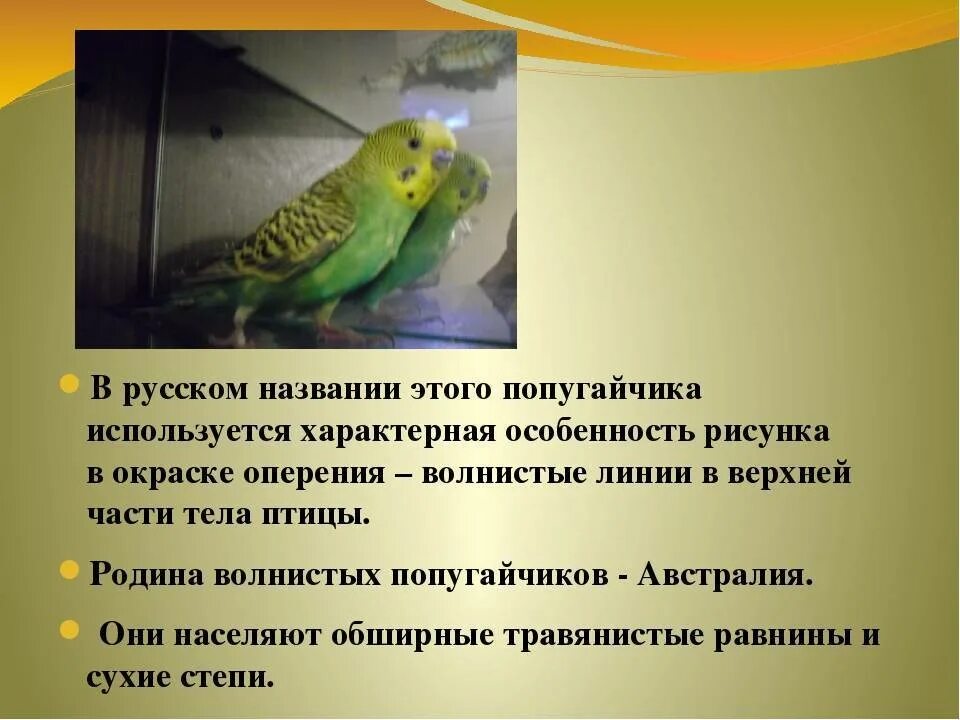 В русском названии этого попугайчика используется характерная особенность рисунка в окраске оперения – волнистые линии в верхней части тела птицы.

Родина волнистых попугайчиков - Австралия.

Они населяют обширные травянистые равнины и сухие степи.